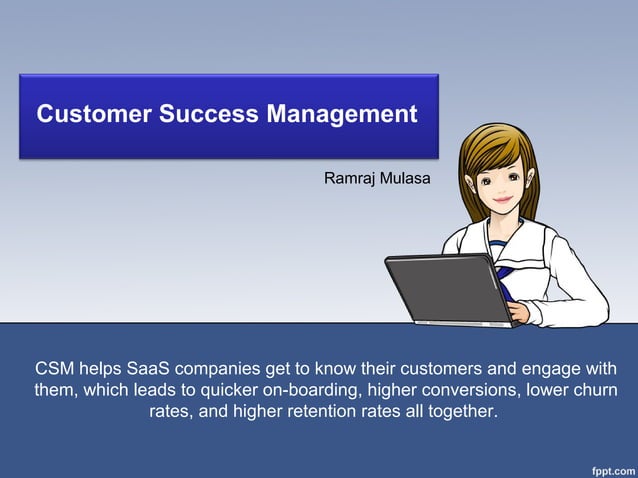 Customer Success Management

Ramraj Mulasa

CSM helps SaaS companies get to know their customers and engage with them, which leads to quicker on-boarding, higher conversions, lower churn rates, and higher retention rates all together.

fppt.com